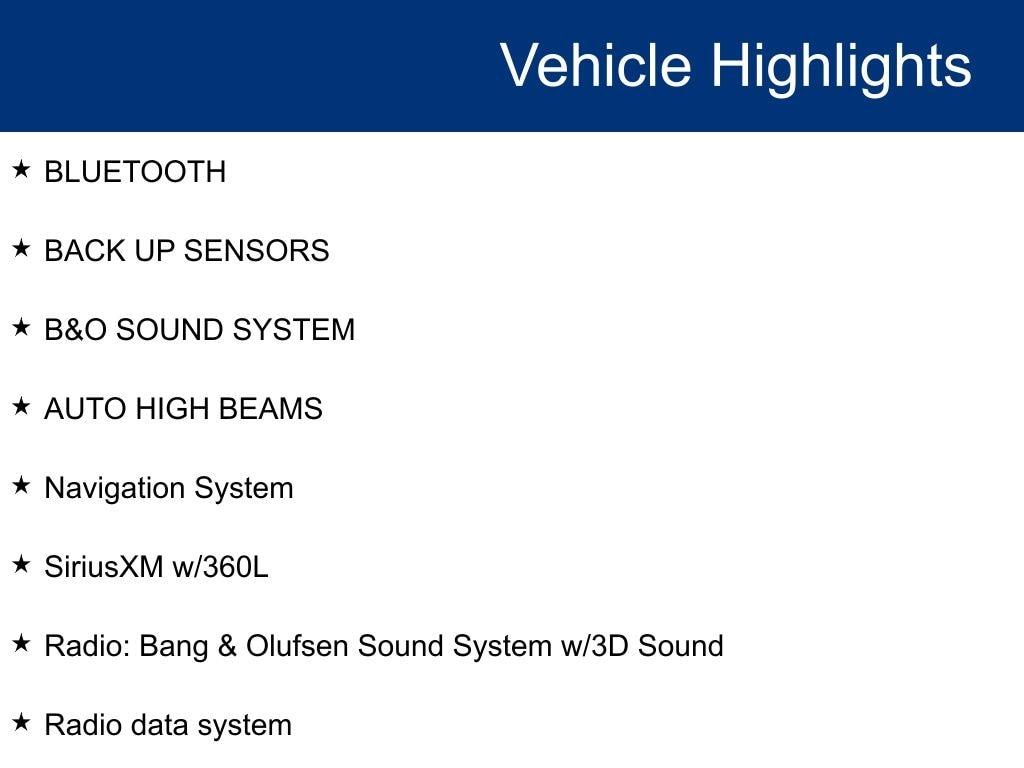 Vehicle Highlights

★ BLUETOOTH

★ BACK UP SENSORS

★ B&O SOUND SYSTEM

★ AUTO HIGH BEAMS

★ Navigation System

★ SiriusXM w/360L

★ Radio: Bang & Olufsen Sound System w/3D Sound

★ Radio data system